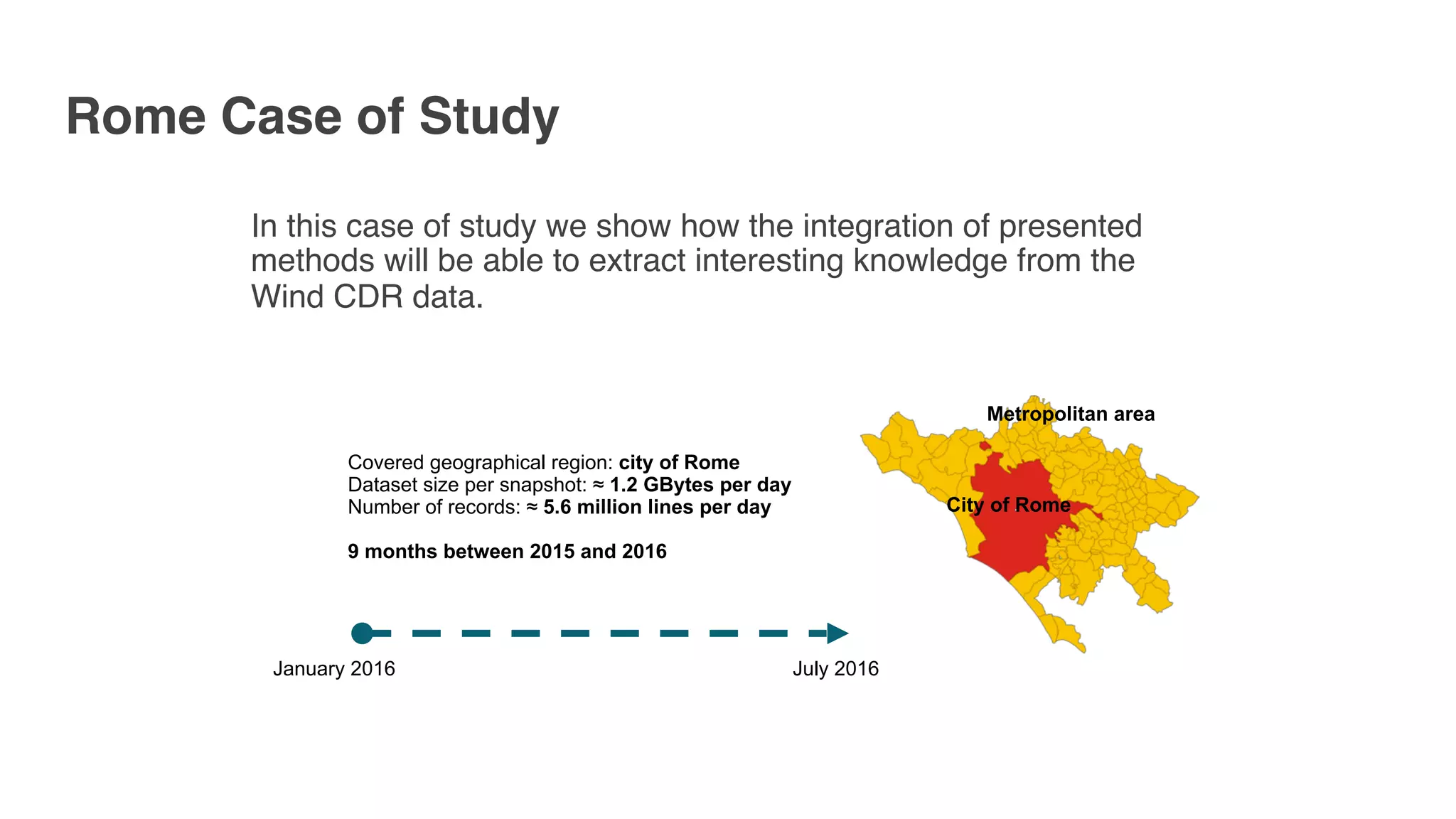 Rome Case of Study

In this case of study we show how the integration of presented methods will be able to extract interesting knowledge from the Wind CDR data.

Covered geographical region: city of Rome
Dataset size per snapshot: ≈ 1.2 GBytes per day
Number of records: ≈ 5.6 million lines per day

9 months between 2015 and 2016

January 2016

July 2016

Metropolitan area

City of Rome